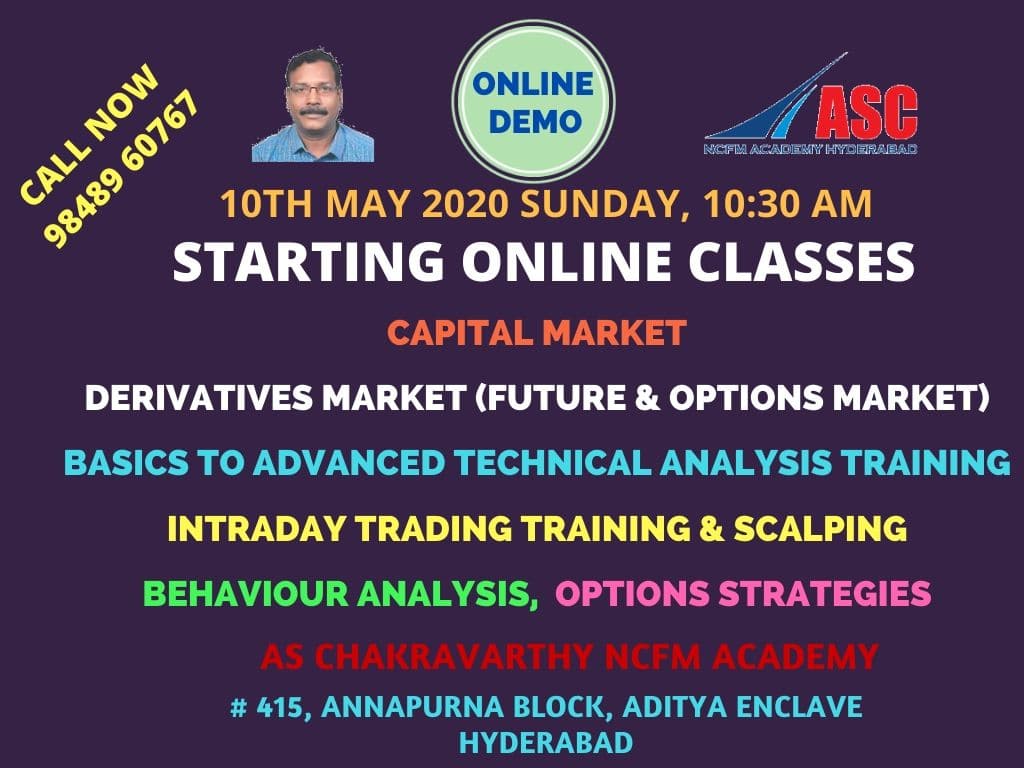 CALL NOW
98489 60767

ONLINE DEMO

ASC
NCFM ACADEMY HYDERABAD

10TH MAY 2020 SUNDAY, 10:30 AM

STARTING ONLINE CLASSES

CAPITAL MARKET

DERIVATIVES MARKET (FUTURE & OPTIONS MARKET)

BASICS TO ADVANCED TECHNICAL ANALYSIS TRAINING

INTRADAY TRADING TRAINING & SCALPING

BEHAVIOUR ANALYSIS, OPTIONS STRATEGIES

AS CHAKRAVARTHY NCFM ACADEMY

# 415, ANNAPURNA BLOCK, ADITYA ENCLAVE
HYDERABAD